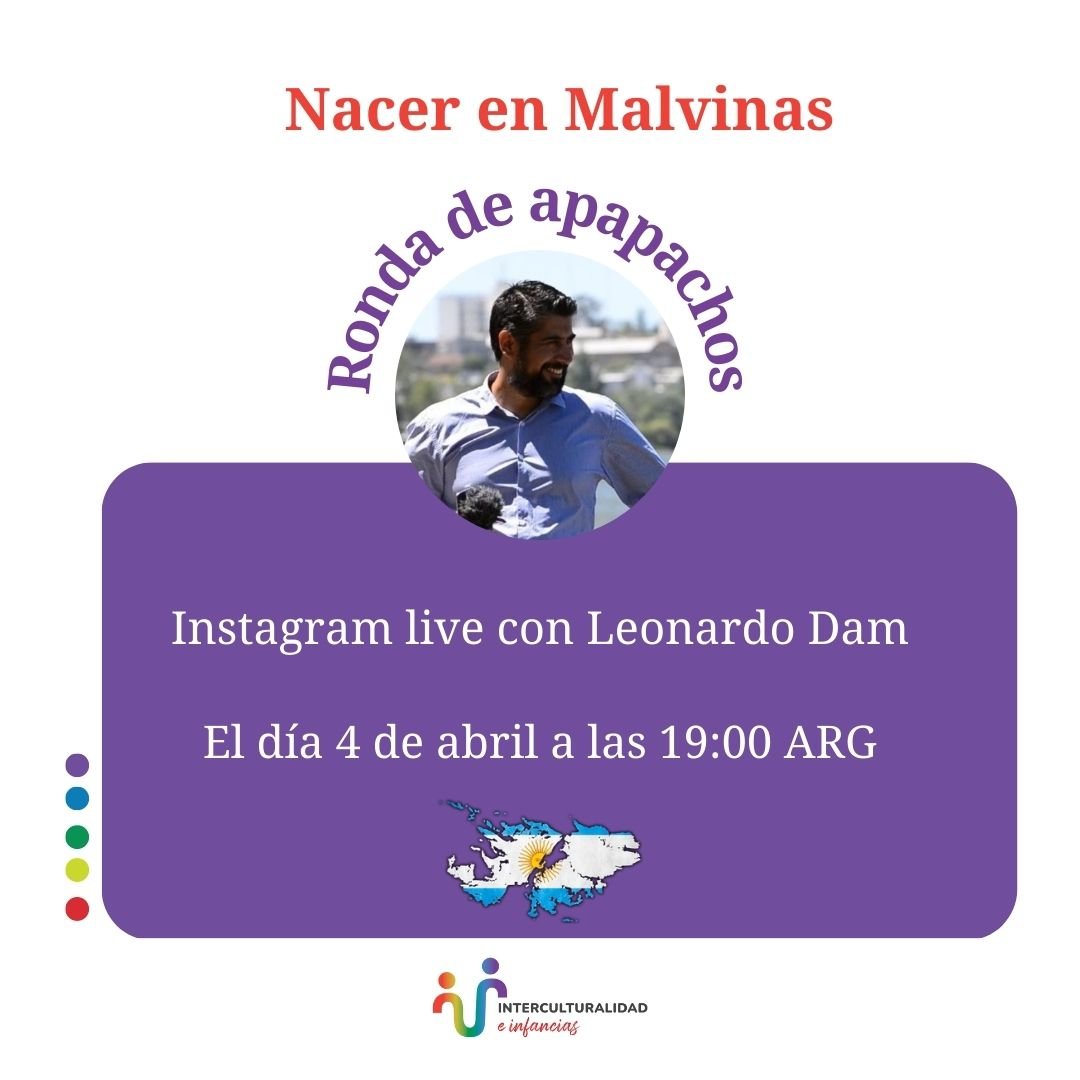 Nacer en Malvinas

Ronda de apapachos

Instagram live con Leonardo Dam

El día 4 de abril a las 19:00 ARG

INTERCULTURALIDAD
e infancias